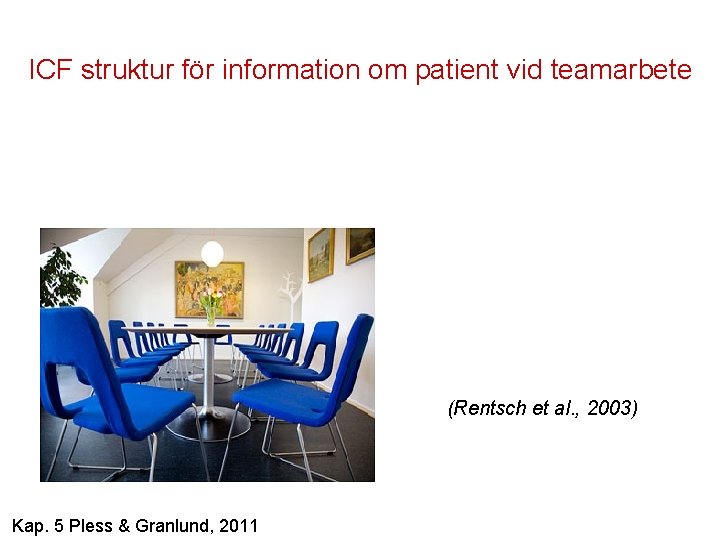 ICF struktur för information om patient vid teamarbete

(Rentsch et al., 2003)

Kap. 5 Pless & Granlund, 2011